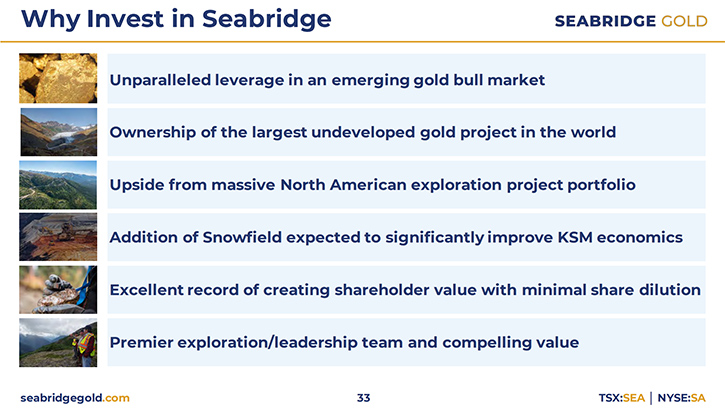 Why Invest in Seabridge

SEABRIDGE GOLD

Unparalleled leverage in an emerging gold bull market

Ownership of the largest undeveloped gold project in the world

Upside from massive North American exploration project portfolio

Addition of Snowfield expected to significantly improve KSM economics

Excellent record of creating shareholder value with minimal share dilution

Premier exploration/leadership team and compelling value

seabridgegold.com

33

TSX:SEA | NYSE:SA